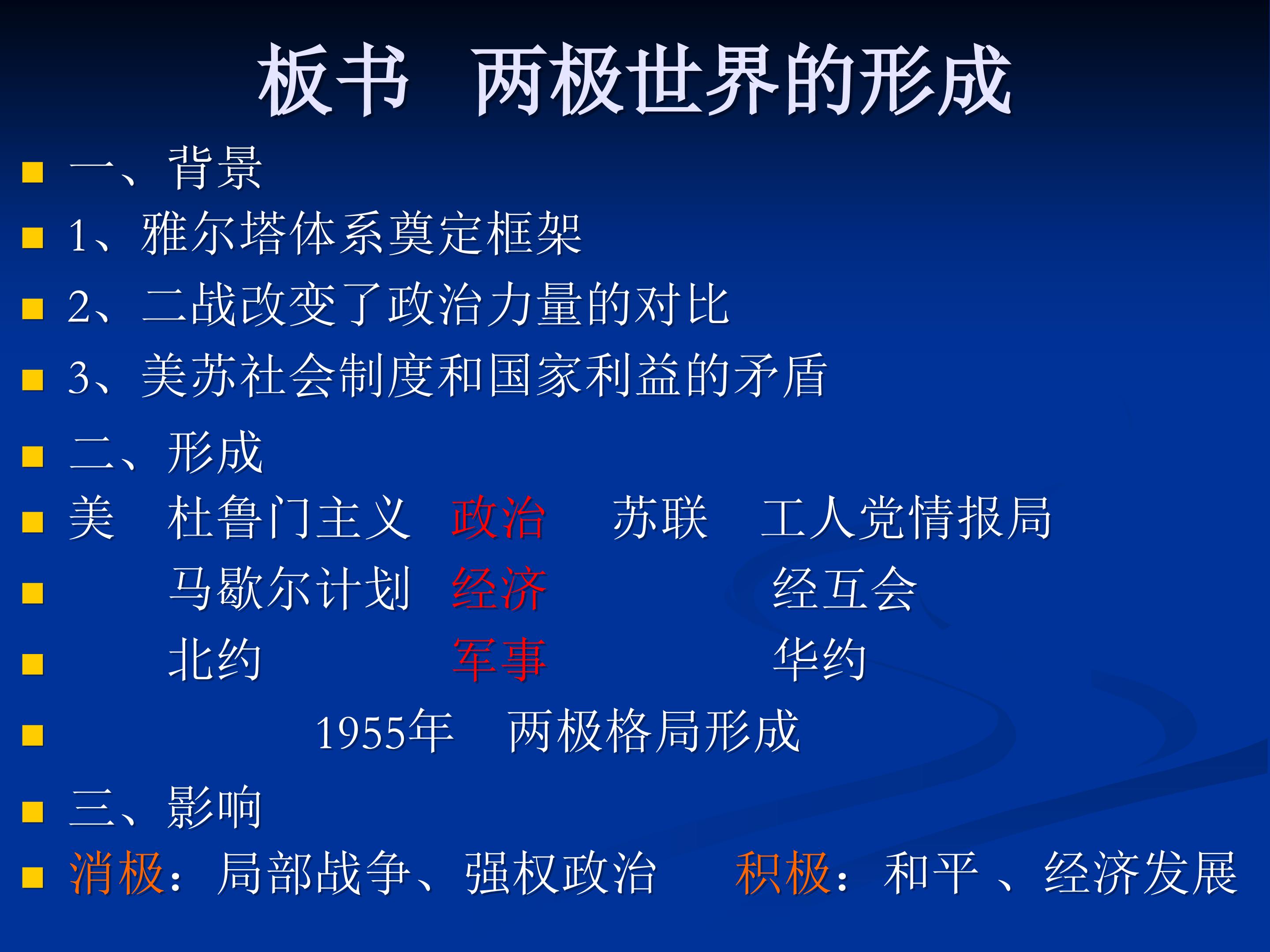 板书 两极世界的形成

• 一、背景
• 1、雅尔塔体系奠定框架
• 2、二战改变了政治力量的对比
• 3、美苏社会制度和国家利益的矛盾
• 二、形成
• 美 杜鲁门主义 政治 苏联 工人党情报局
• 马歇尔计划 经济 经互会
• 北约 军事 华约
• 1955年 两极格局形成
• 三、影响
• 消极：局部战争、强权政治 积极：和平、经济发展